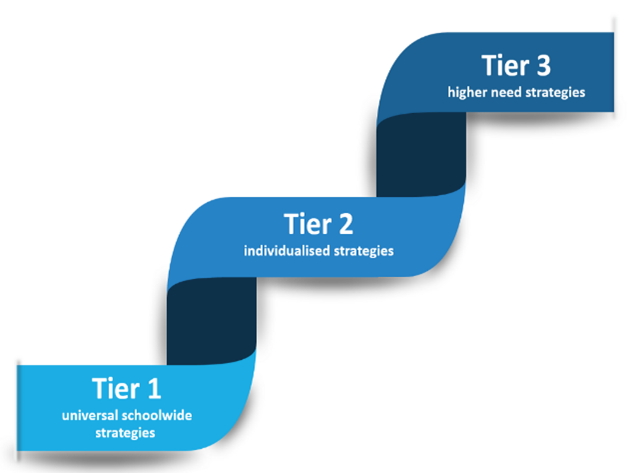 Tier 3
higher need strategies

Tier 2
individualised strategies

Tier 1
universal schoolwide strategies